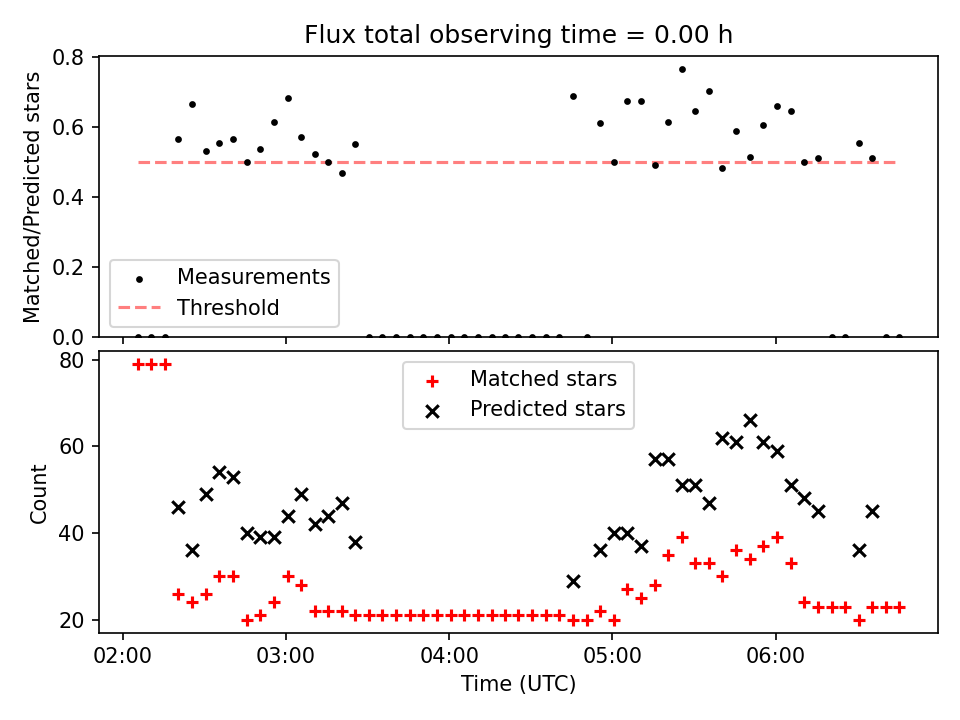 Flux total observing time = 0.00 h

Matched/Predicted stars

0.8
0.6
0.4
0.2
0.0

Measurements
Threshold

Count

80
60
40
20

Matched stars
Predicted stars

02:00
03:00
04:00
05:00
06:00

Time (UTC)